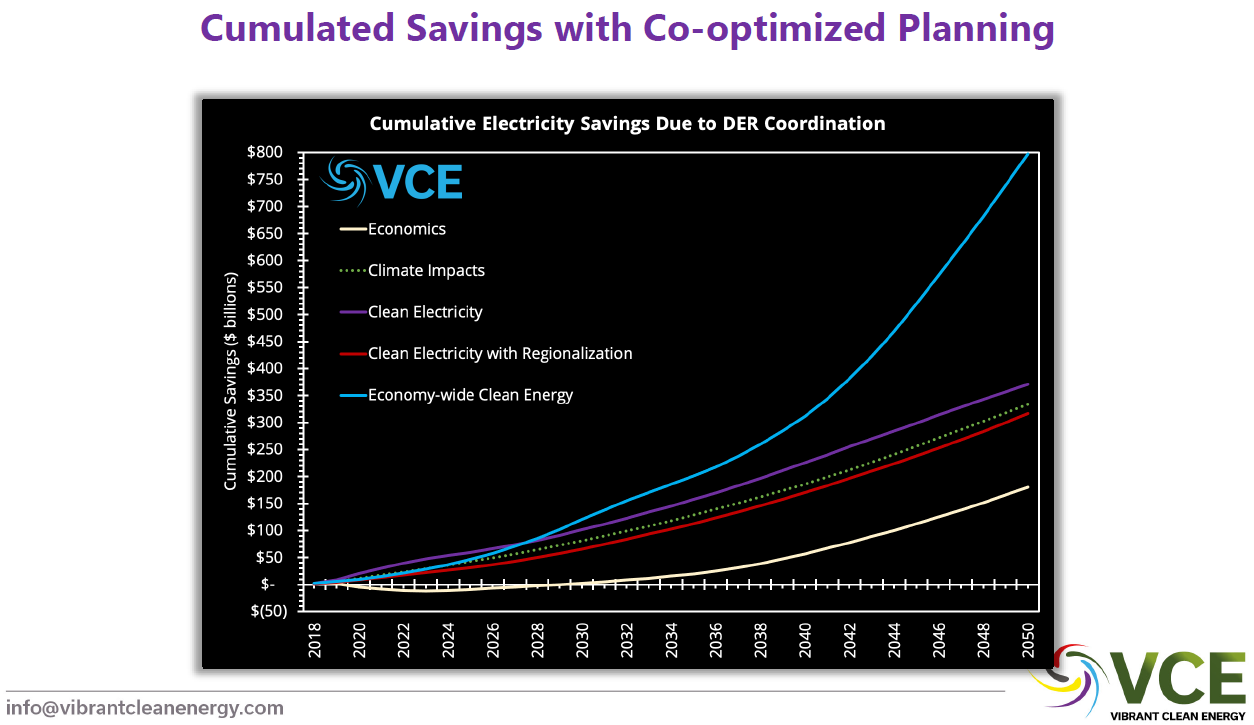 Cumulated Savings with Co-optimized Planning

Cumulative Electricity Savings Due to DER Coordination

VCE

Economics
Climate Impacts
Clean Electricity
Clean Electricity with Regionalization
Economy-wide Clean Energy

Cumulative Savings ($ billions)

$800
$750
$700
$650
$600
$550
$500
$450
$400
$350
$300
$250
$200
$150
$100
$50
$-
$(50)

2018
2020
2022
2024
2026
2028
2030
2032
2034
2036
2038
2040
2042
2044
2046
2048
2050

info@vibrantcleanenergy.com

VCE
VIBRANT CLEAN ENERGY